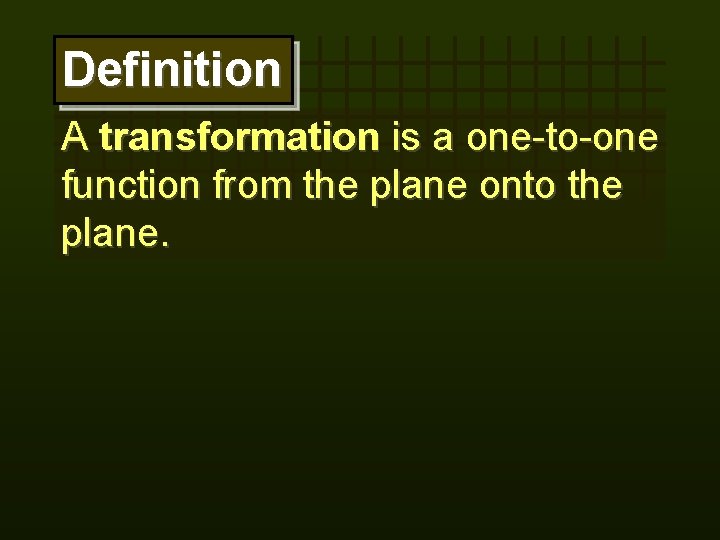 Definition

A transformation is a one-to-one function from the plane onto the plane.